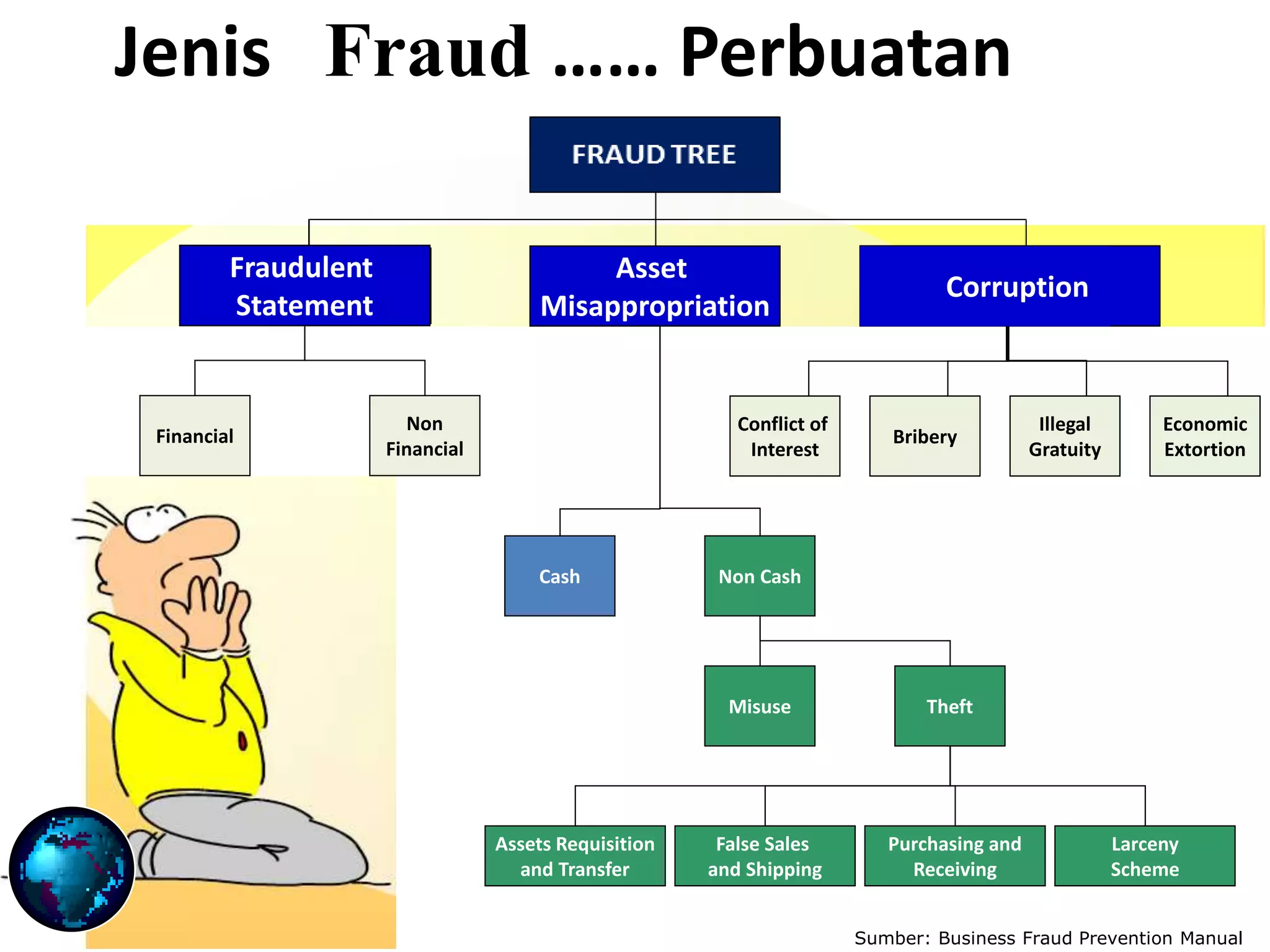 Jenis Fraud …… Perbuatan

FRAUD TREE

Fraudulent Statement

Asset Misappropriation

Corruption

Financial

Non Financial

Conflict of Interest

Bribery

Illegal Gratuity

Economic Extortion

Cash

Non Cash

Misuse

Theft

Assets Requisition and Transfer

False Sales and Shipping

Purchasing and Receiving

Larceny Scheme

Sumber: Business Fraud Prevention Manual